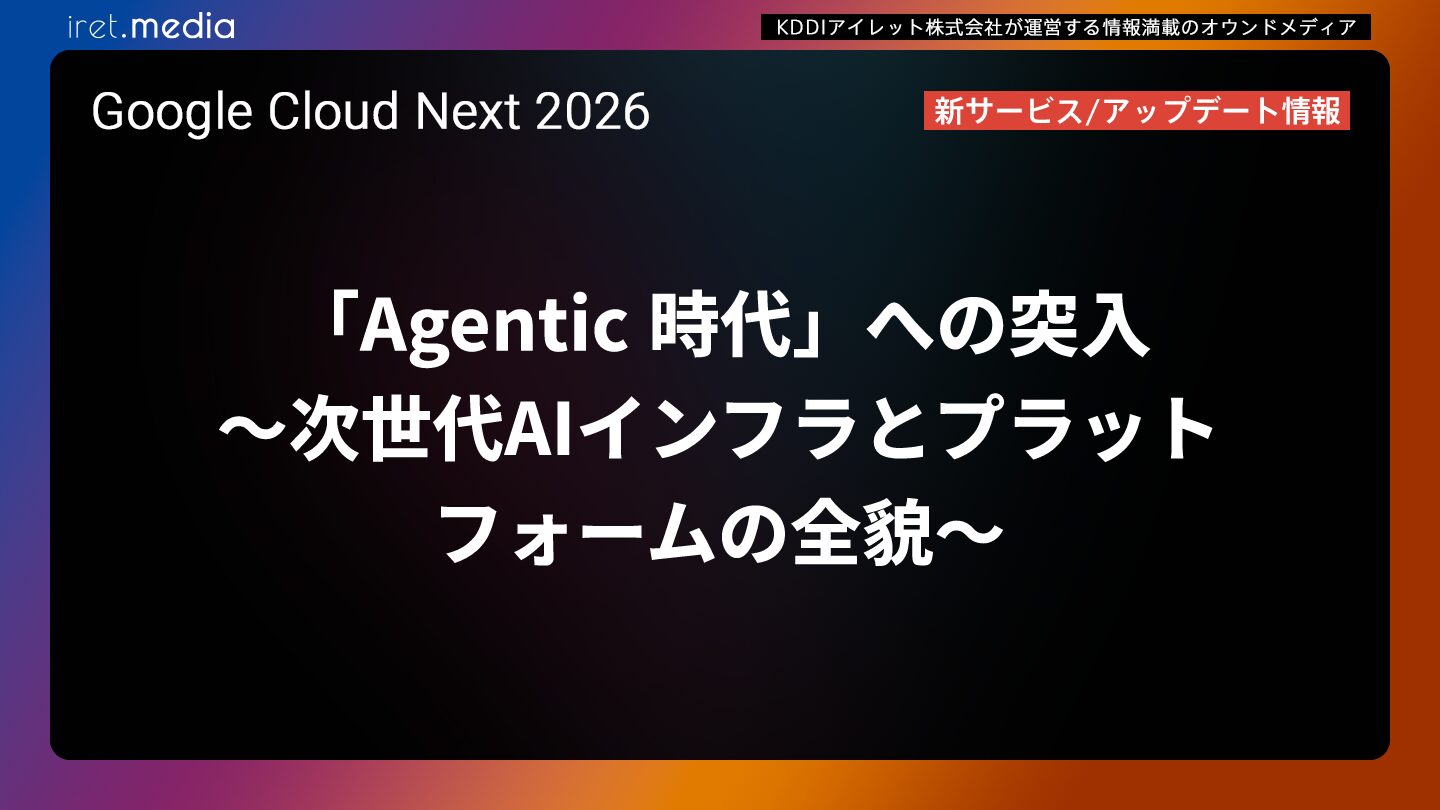 iret.media

KDDIアイレット株式会社が運営する情報満載のオウンドメディア

Google Cloud Next 2026

新サービス/アップデート情報

「Agentic 時代」への突入
〜次世代AIインフラとプラットフォームの全貌〜